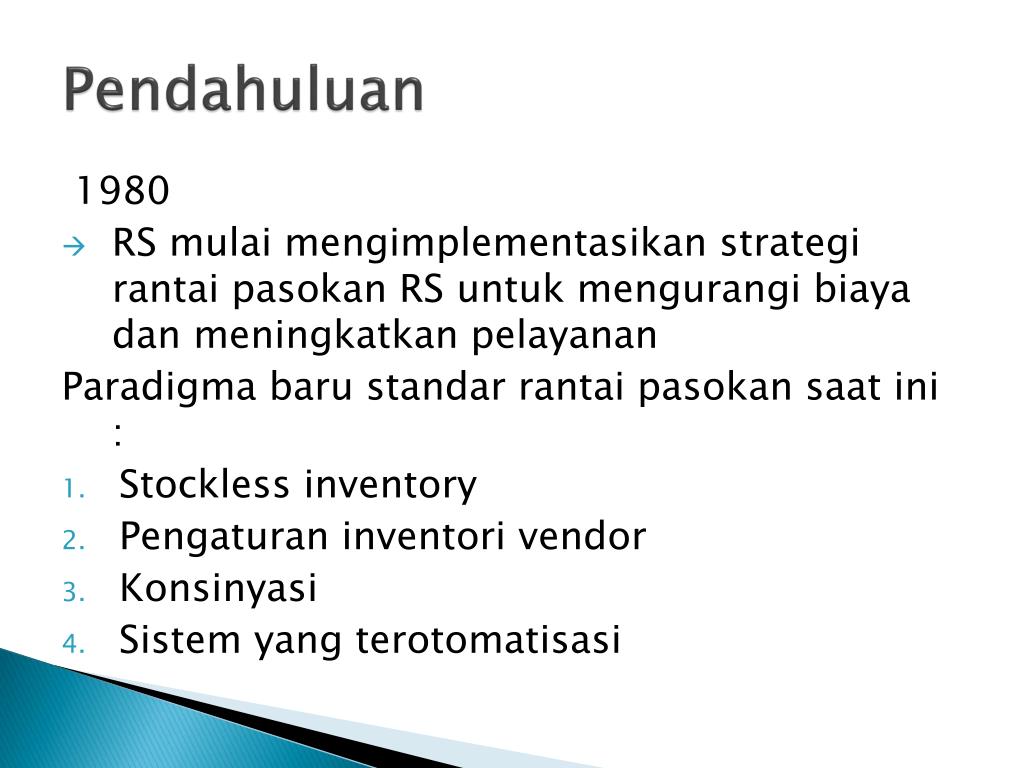 Pendahuluan

1980

→ RS mulai mengimplementasikan strategi rantai pasokan RS untuk mengurangi biaya dan meningkatkan pelayanan

Paradigma baru standar rantai pasokan saat ini :

1. Stockless inventory
2. Pengaturan inventori vendor
3. Konsinyasi
4. Sistem yang terotomatisasi